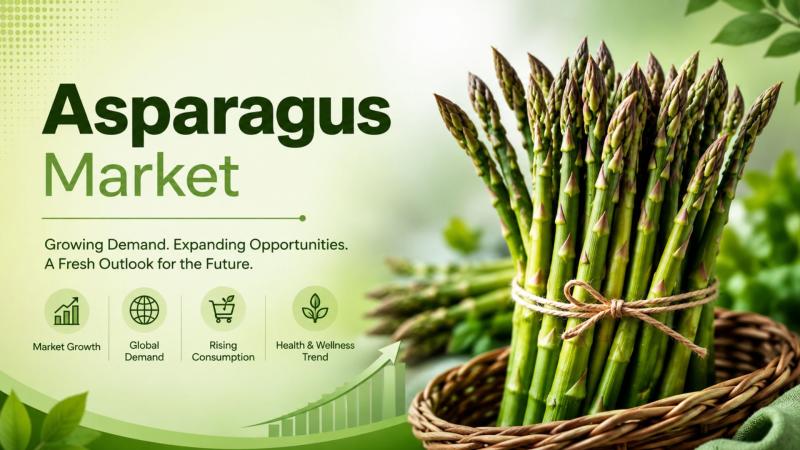 Asparagus
Market

Growing Demand. Expanding Opportunities.
A Fresh Outlook for the Future.

Market Growth

Global Demand

Rising Consumption

Health & Wellness Trend